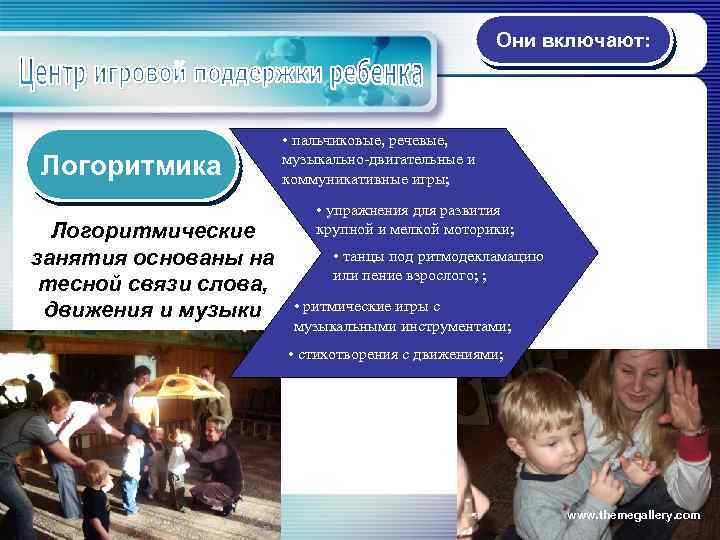 Центр игровой поддержки ребенка

Они включают:

Логоритмика

Логоритмические занятия основаны на тесной связи слова, движения и музыки

• пальчиковые, речевые, музыкально-двигательные и коммуникативные игры;

• упражнения для развития крупной и мелкой моторики;

• танцы под ритмодекламацию или пение взрослого; ;

• ритмические игры с музыкальными инструментами;

• стихотворения с движениями;

www.themegallery.com